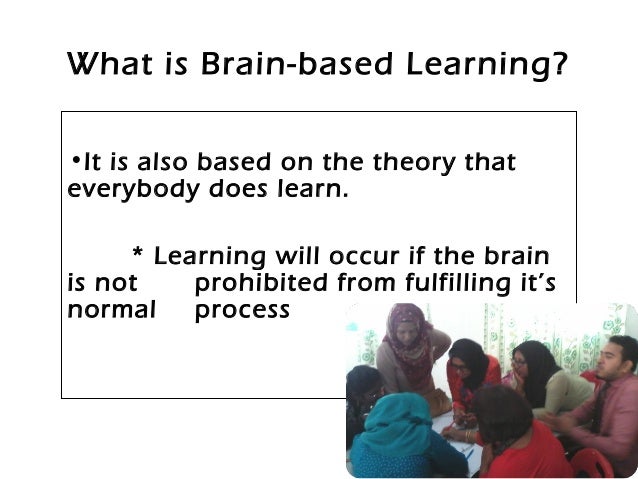 What is Brain-based Learning?

•It is also based on the theory that everybody does learn.

* Learning will occur if the brain is not prohibited from fulfilling it's normal process